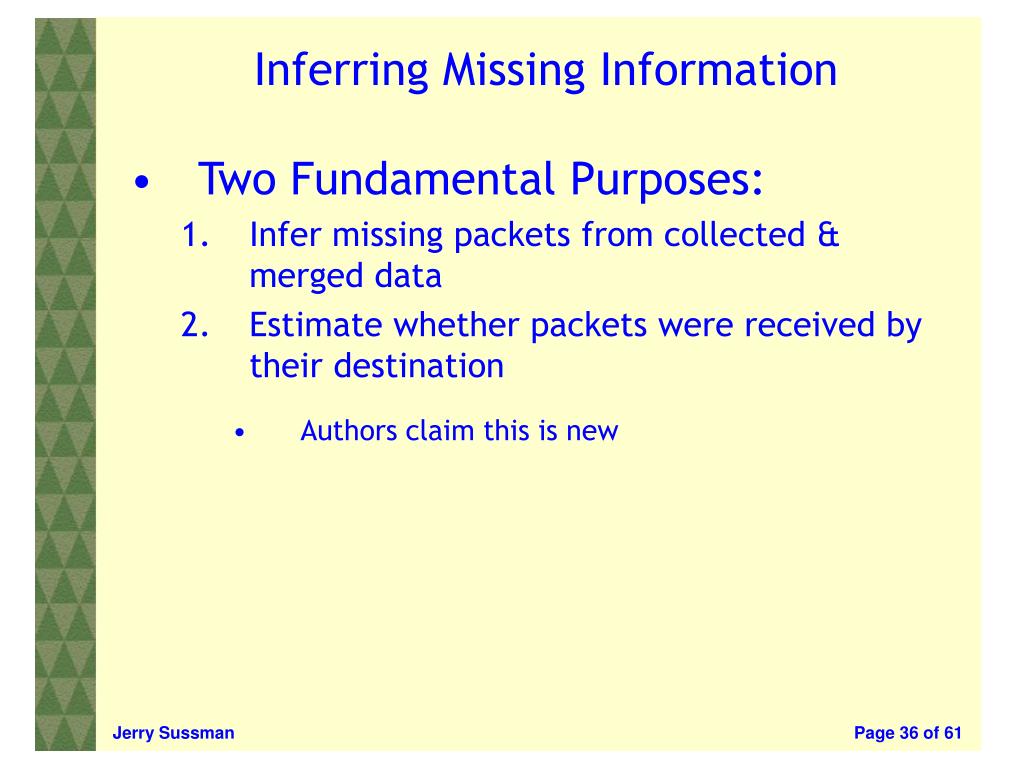 Inferring Missing Information

• Two Fundamental Purposes:

1. Infer missing packets from collected & merged data
2. Estimate whether packets were received by their destination

• Authors claim this is new

Jerry Sussman

Page 36 of 61